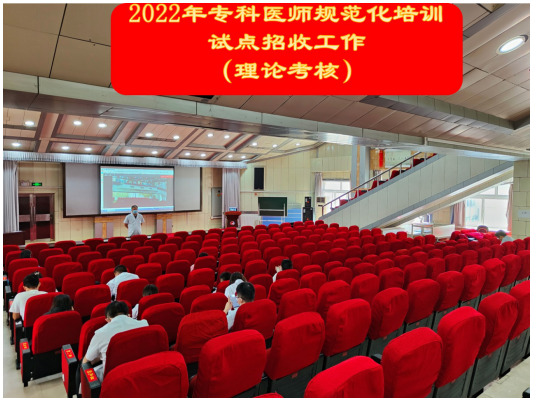 2022年专科医师规范化培训
试点招收工作
（理论考核）